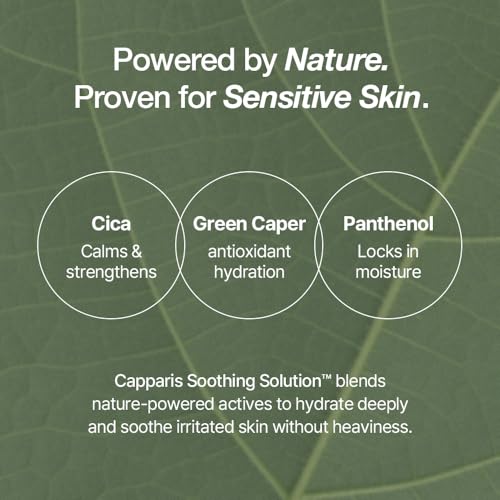 Powered by Nature.
Proven for Sensitive Skin.

Cica
Calms & strengthens

Green Caper
antioxidant hydration

Panthenol
Locks in moisture

Capparis Soothing Solution™ blends nature-powered actives to hydrate deeply and soothe irritated skin without heaviness.